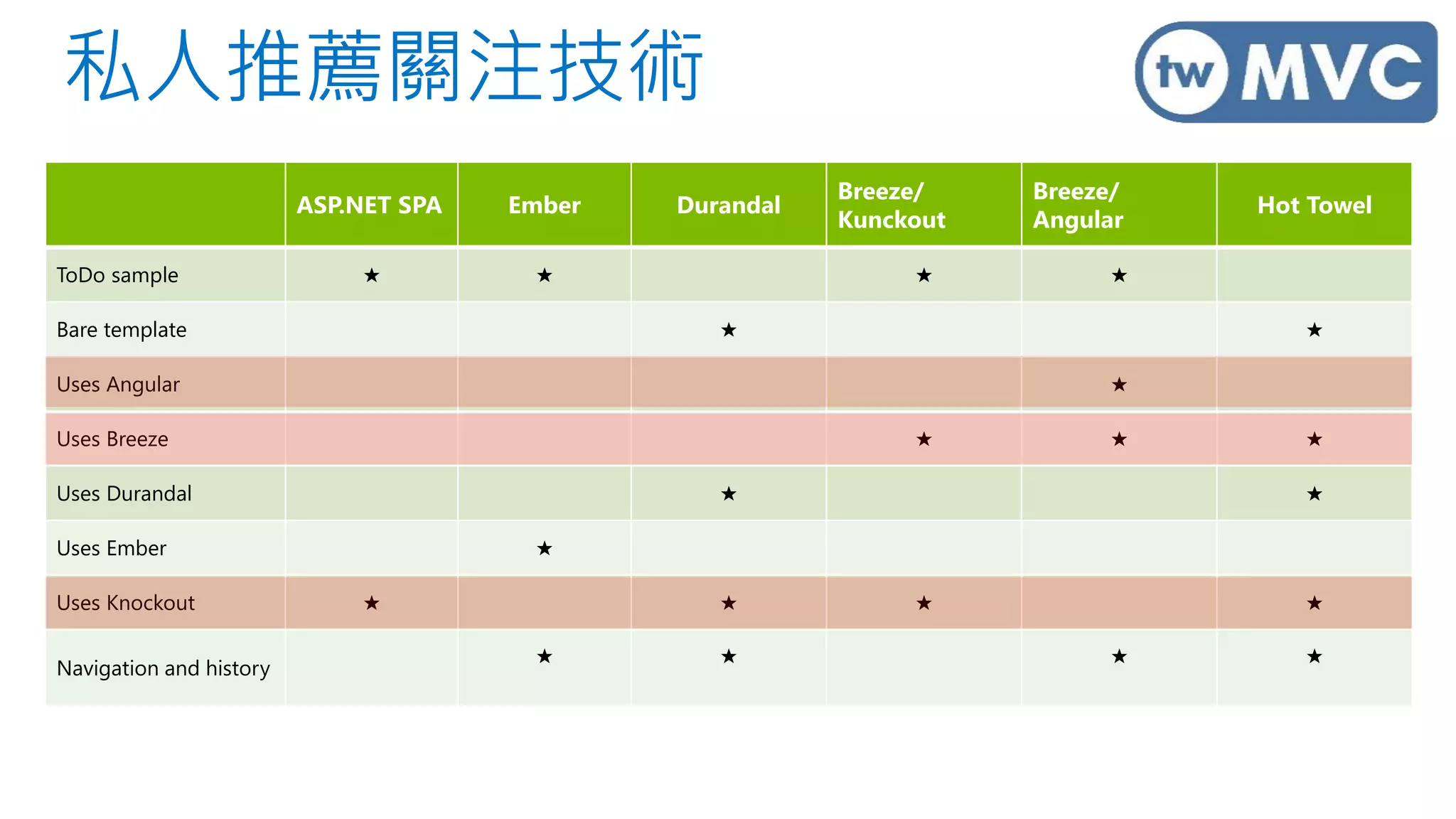 私人推薦關注技術

tw MVC

| | ASP.NET SPA | Ember | Durandal | Breeze/ Kunckout | Breeze/ Angular | Hot Towel |
|---|---|---|---|---|---|---|
| ToDo sample | ★ | ★ | | ★ | ★ | |
| Bare template | | | ★ | | | ★ |
| Uses Angular | | | | | ★ | |
| Uses Breeze | | | | ★ | ★ | ★ |
| Uses Durandal | | | ★ | | | ★ |
| Uses Ember | | ★ | | | | |
| Uses Knockout | ★ | | ★ | ★ | | ★ |
| Navigation and history | | ★ | ★ | | ★ | ★ |